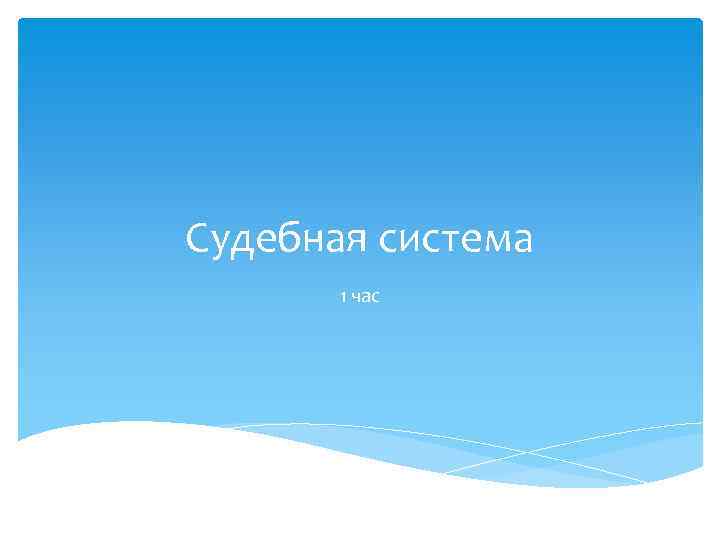 Судебная система

1 час